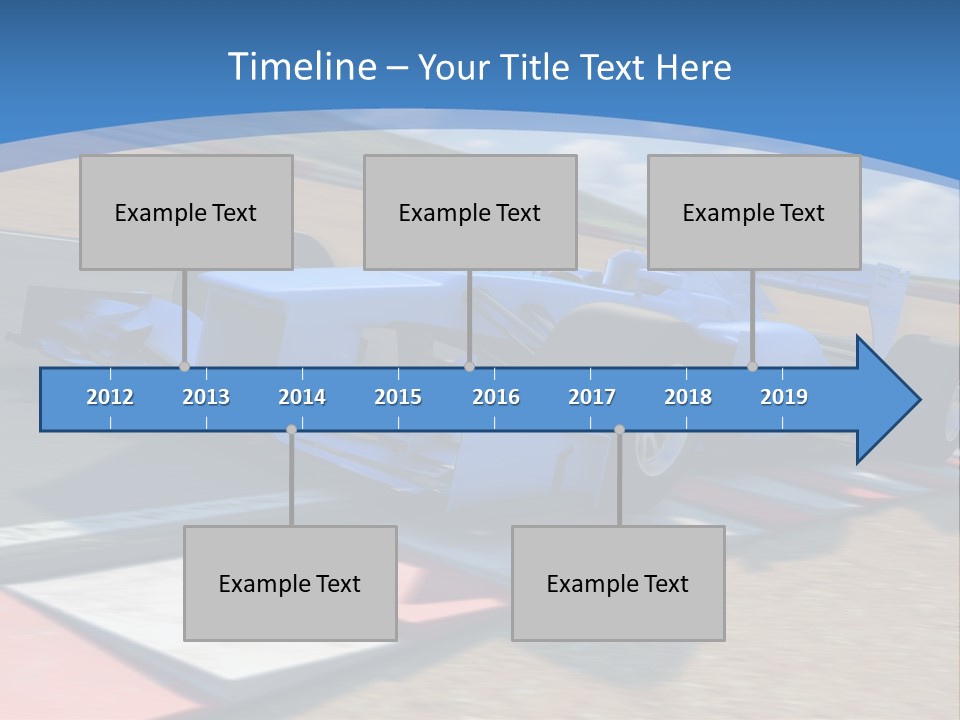 Timeline – Your Title Text Here

Example Text

Example Text

Example Text

2012 2013 2014 2015 2016 2017 2018 2019

Example Text

Example Text